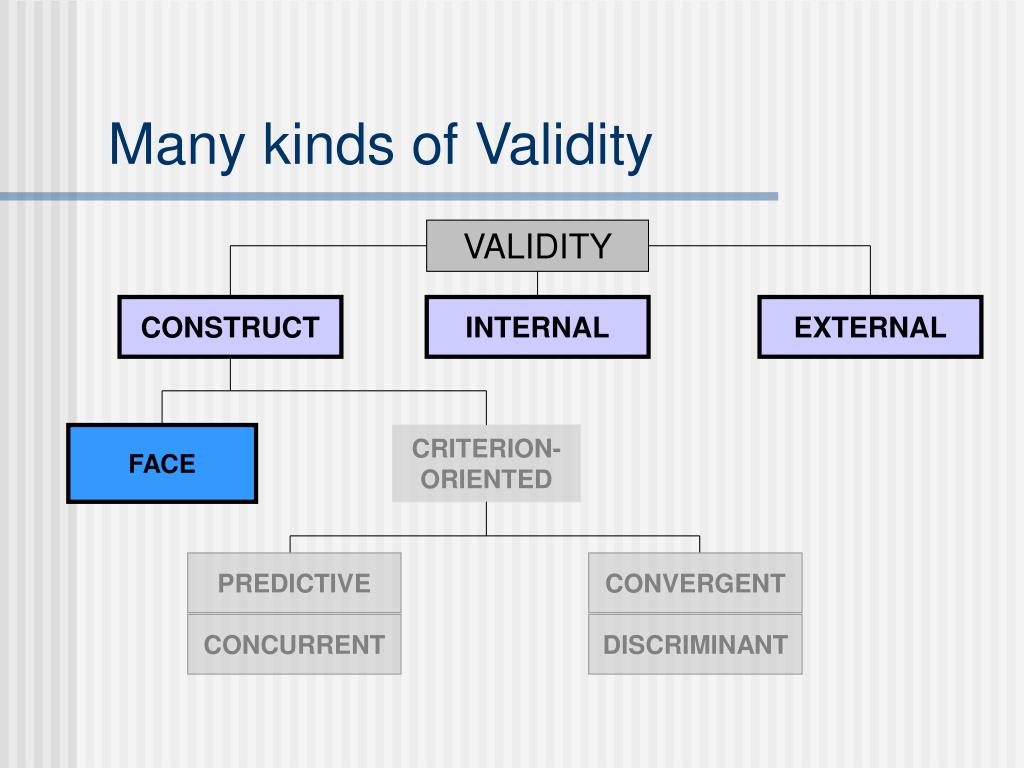 Many kinds of Validity

VALIDITY

CONSTRUCT

INTERNAL

EXTERNAL

FACE

CRITERION-ORIENTED

PREDICTIVE

CONCURRENT

CONVERGENT

DISCRIMINANT